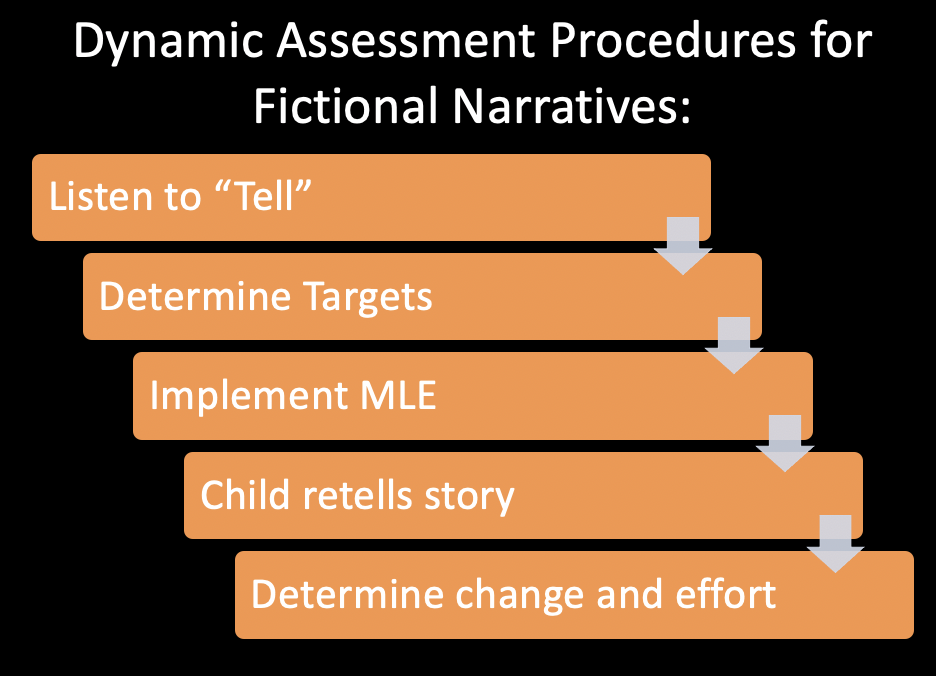 Dynamic Assessment Procedures for Fictional Narratives:

Listen to “Tell”

Determine Targets

Implement MLE

Child retells story

Determine change and effort